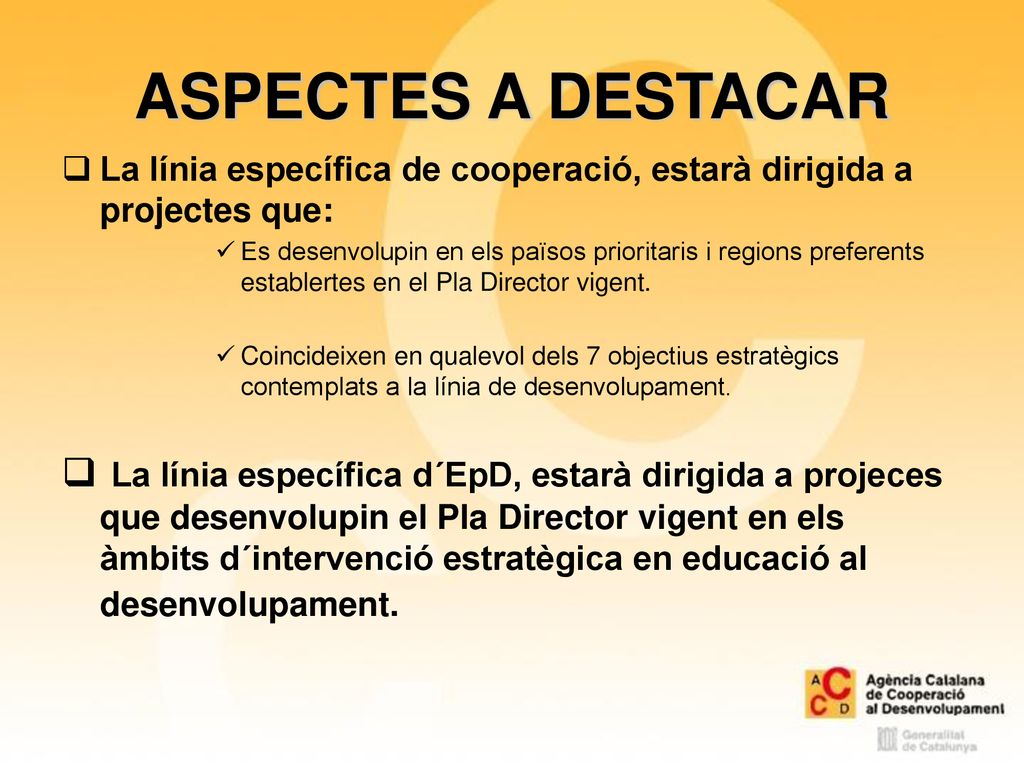 ASPECTES A DESTACAR

❑ La línia específica de cooperació, estarà dirigida a projectes que:

✓ Es desenvolupin en els països prioritaris i regions preferents establertes en el Pla Director vigent.

✓ Coincideixen en qualevol dels 7 objectius estratègics contemplats a la línia de desenvolupament.

❑ La línia específica d´EpD, estarà dirigida a projeces que desenvolupin el Pla Director vigent en els àmbits d´intervenció estratègica en educació al desenvolupament.

A C C D

Agència Catalana de Cooperació al Desenvolupament

Generalitat de Catalunya